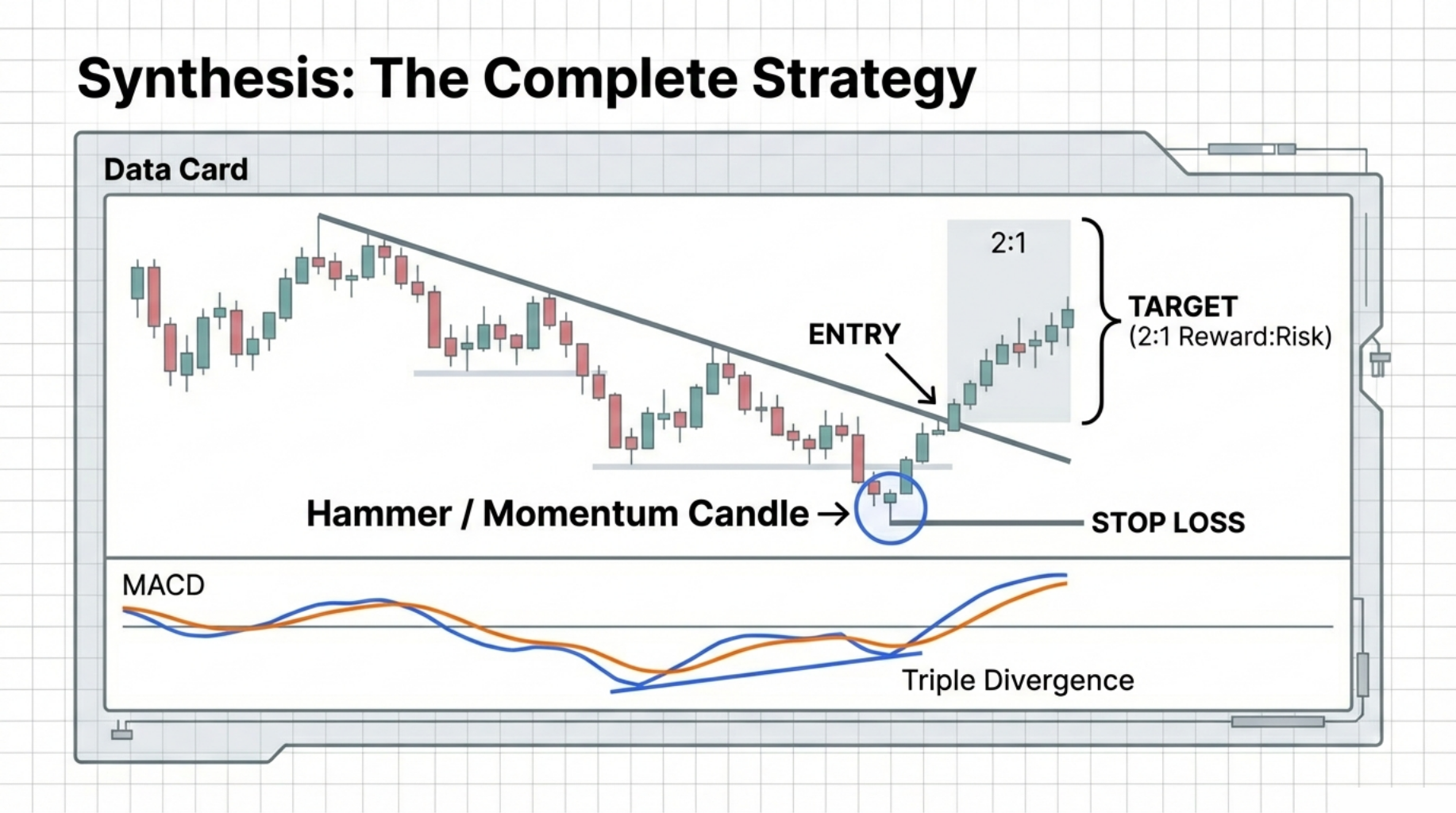 Synthesis: The Complete Strategy

Data Card

2:1

TARGET
(2:1 Reward:Risk)

ENTRY

Hammer / Momentum Candle →

STOP LOSS

MACD

Triple Divergence